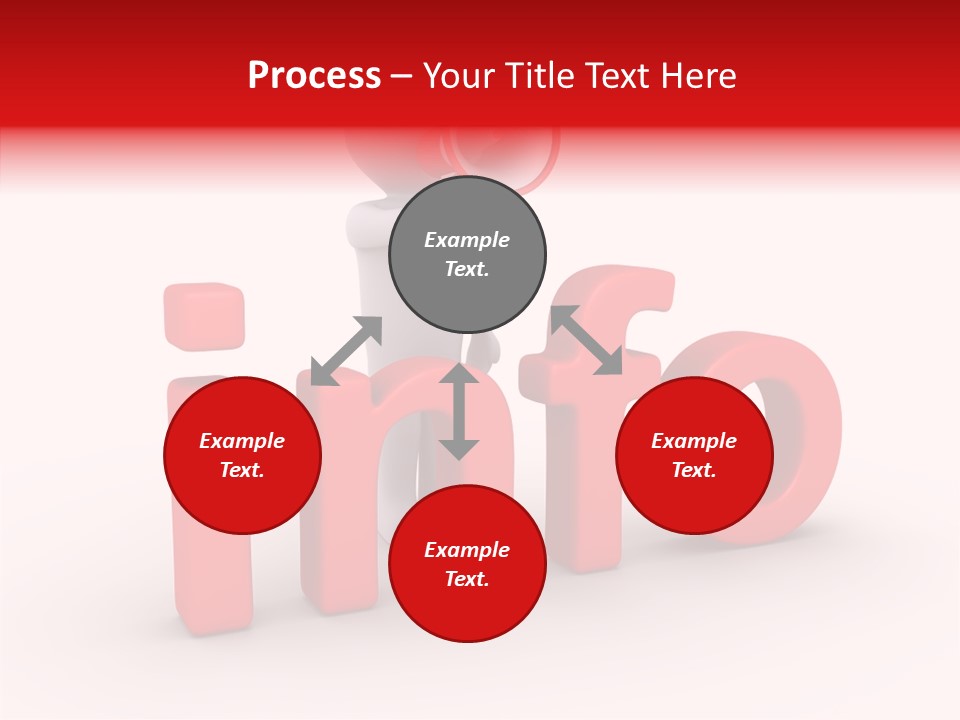 Process – Your Title Text Here

Example Text.

Example Text.

Example Text.

Example Text.

info